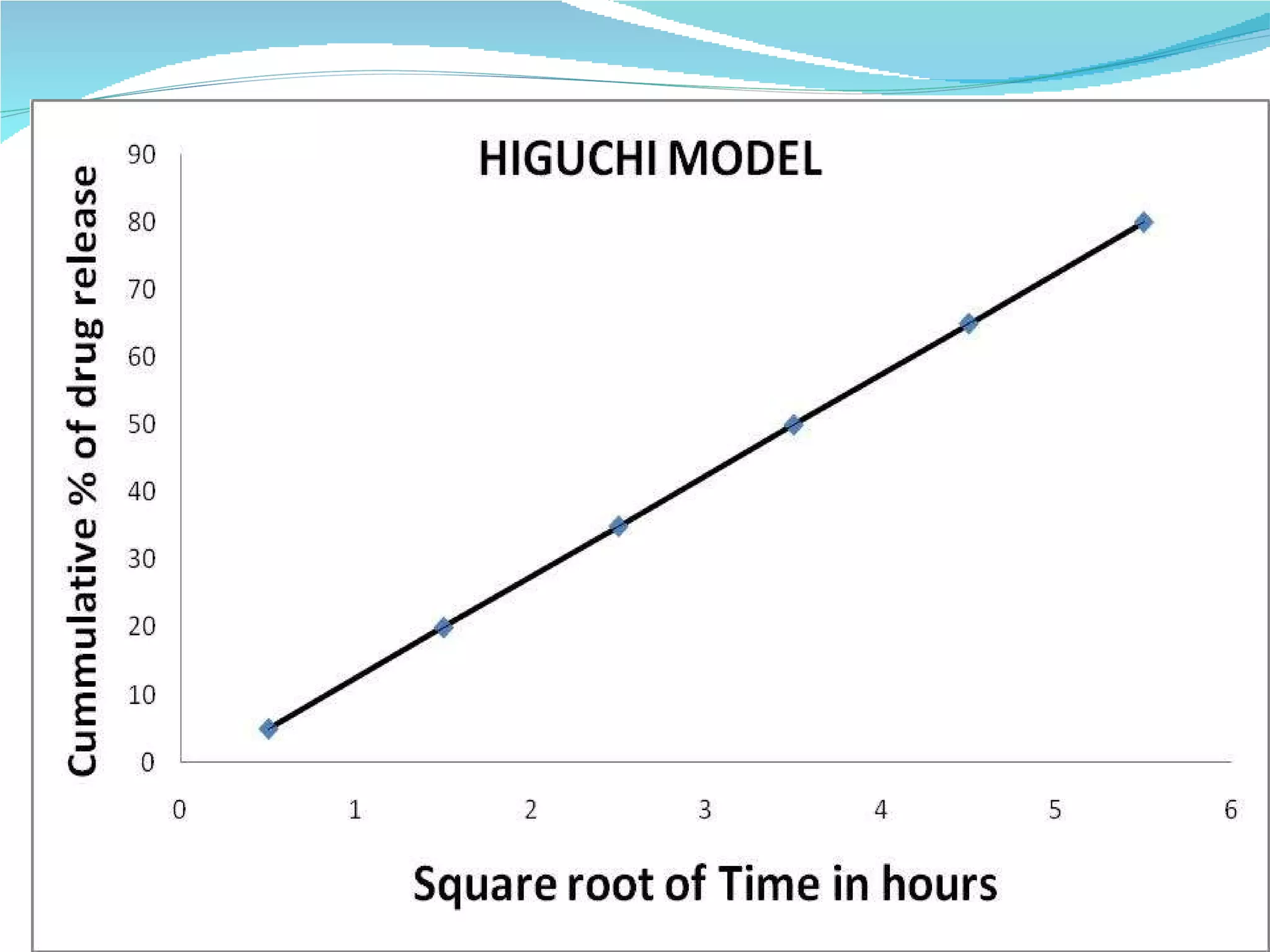 HIGUCHI MODEL

Cummulative % of drug release

90
80
70
60
50
40
30
20
10
0

0
1
2
3
4
5
6

Square root of Time in hours